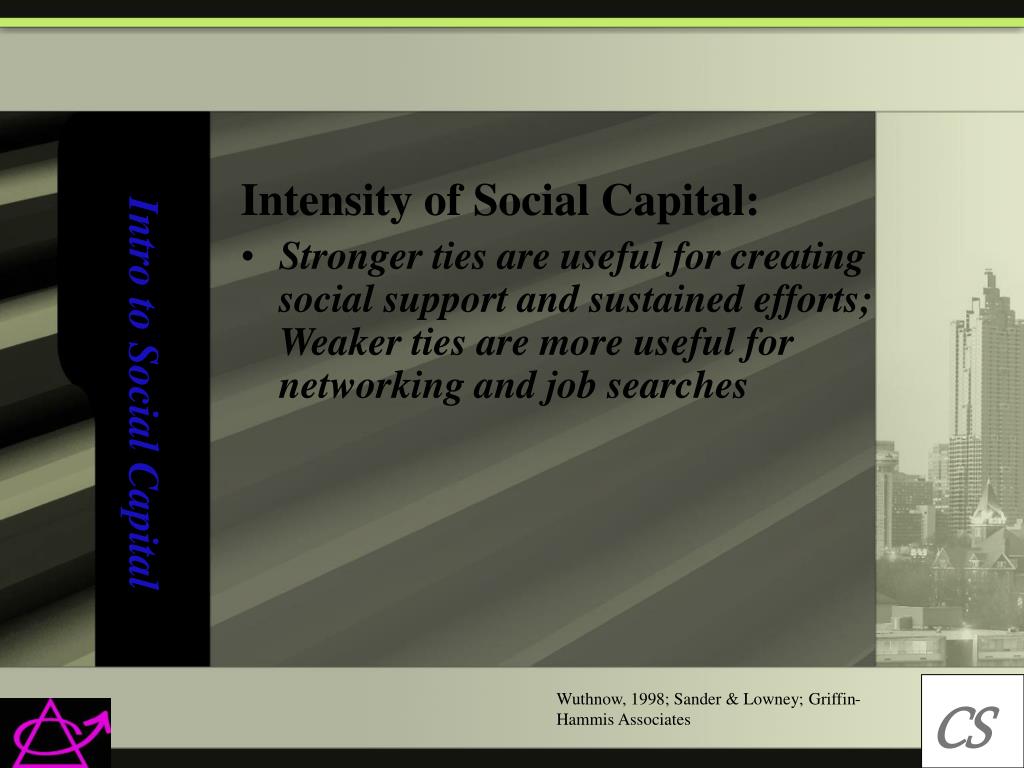 Intro to Social Capital

Intensity of Social Capital:

• Stronger ties are useful for creating social support and sustained efforts; Weaker ties are more useful for networking and job searches

Wuthnow, 1998; Sander & Lowney; Griffin-Hammis Associates

CS